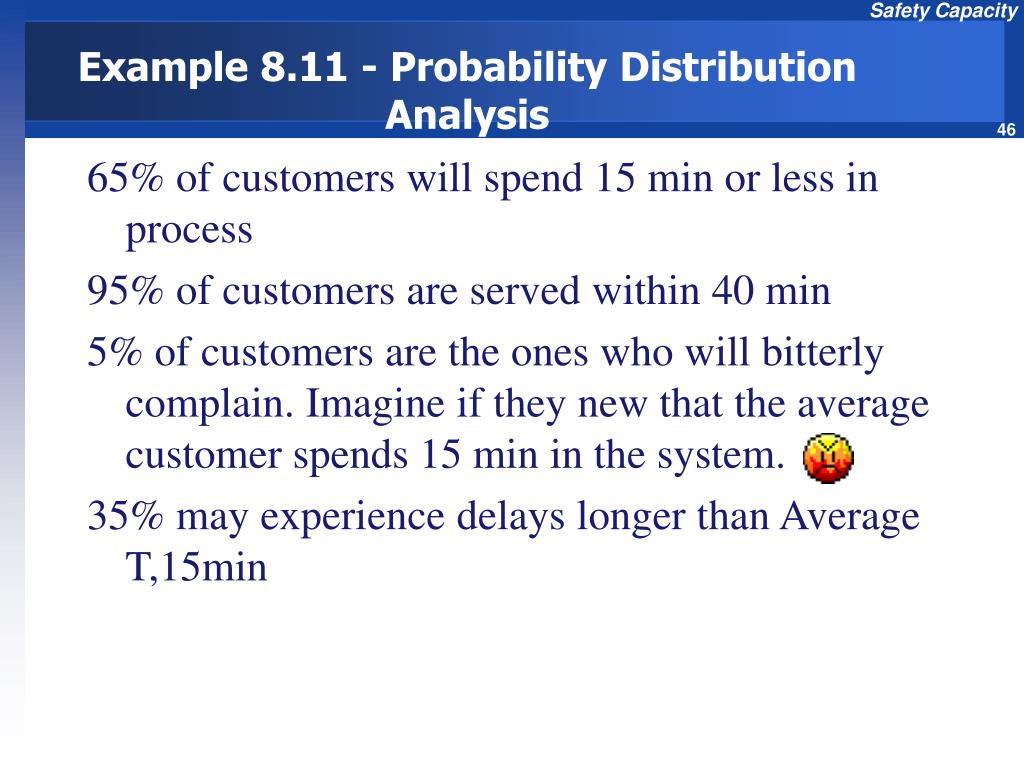 Safety Capacity

Example 8.11 - Probability Distribution Analysis

46

65% of customers will spend 15 min or less in process

95% of customers are served within 40 min

5% of customers are the ones who will bitterly complain. Imagine if they new that the average customer spends 15 min in the system.

35% may experience delays longer than Average T,15min